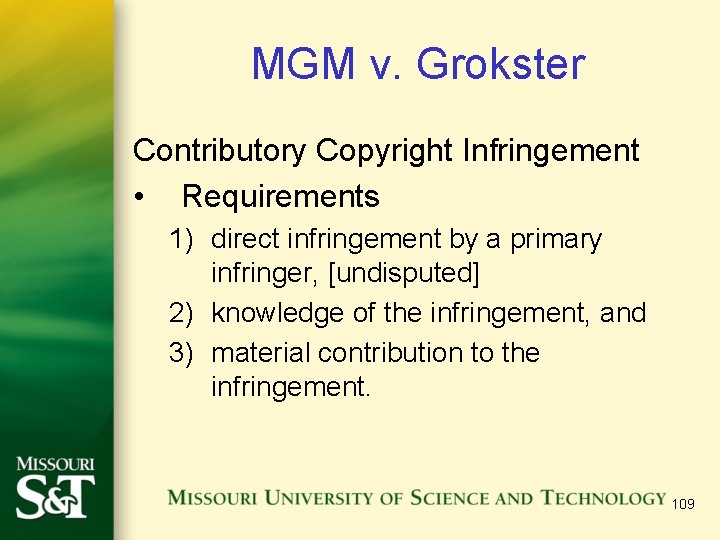 MGM v. Grokster

Contributory Copyright Infringement

• Requirements

1) direct infringement by a primary infringer, [undisputed]

2) knowledge of the infringement, and

3) material contribution to the infringement.

MISSOURI S&T

MISSOURI UNIVERSITY OF SCIENCE AND TECHNOLOGY 109